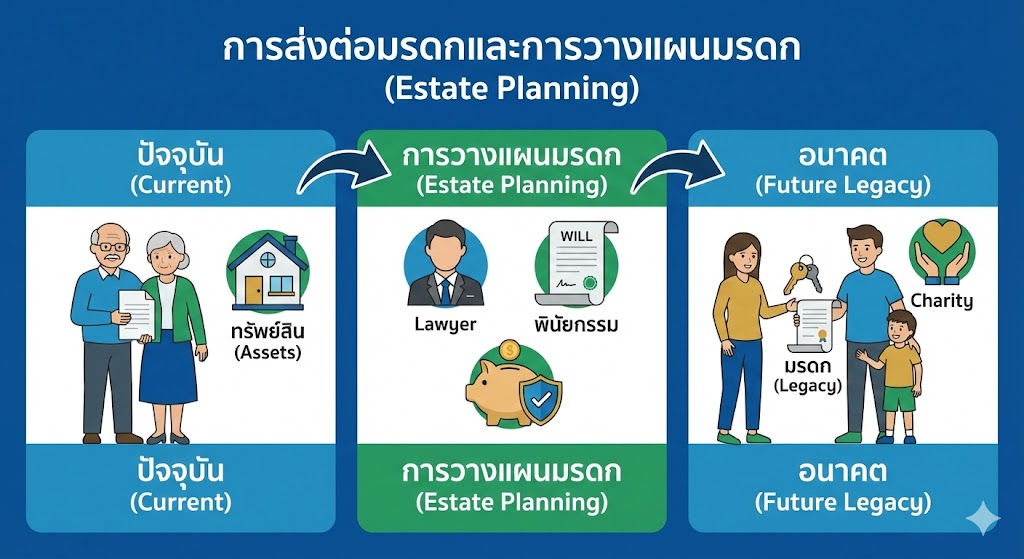 การส่งต่อมรดกและการวางแผนมรดก
(Estate Planning)

ปัจจุบัน
(Current)

ทรัพย์สิน
(Assets)

ปัจจุบัน
(Current)

การวางแผนมรดก
(Estate Planning)

WILL

Lawyer

พินัยกรรม

การวางแผนมรดก
(Estate Planning)

อนาคต
(Future Legacy)

Charity

มรดก
(Legacy)

อนาคต
(Future Legacy)